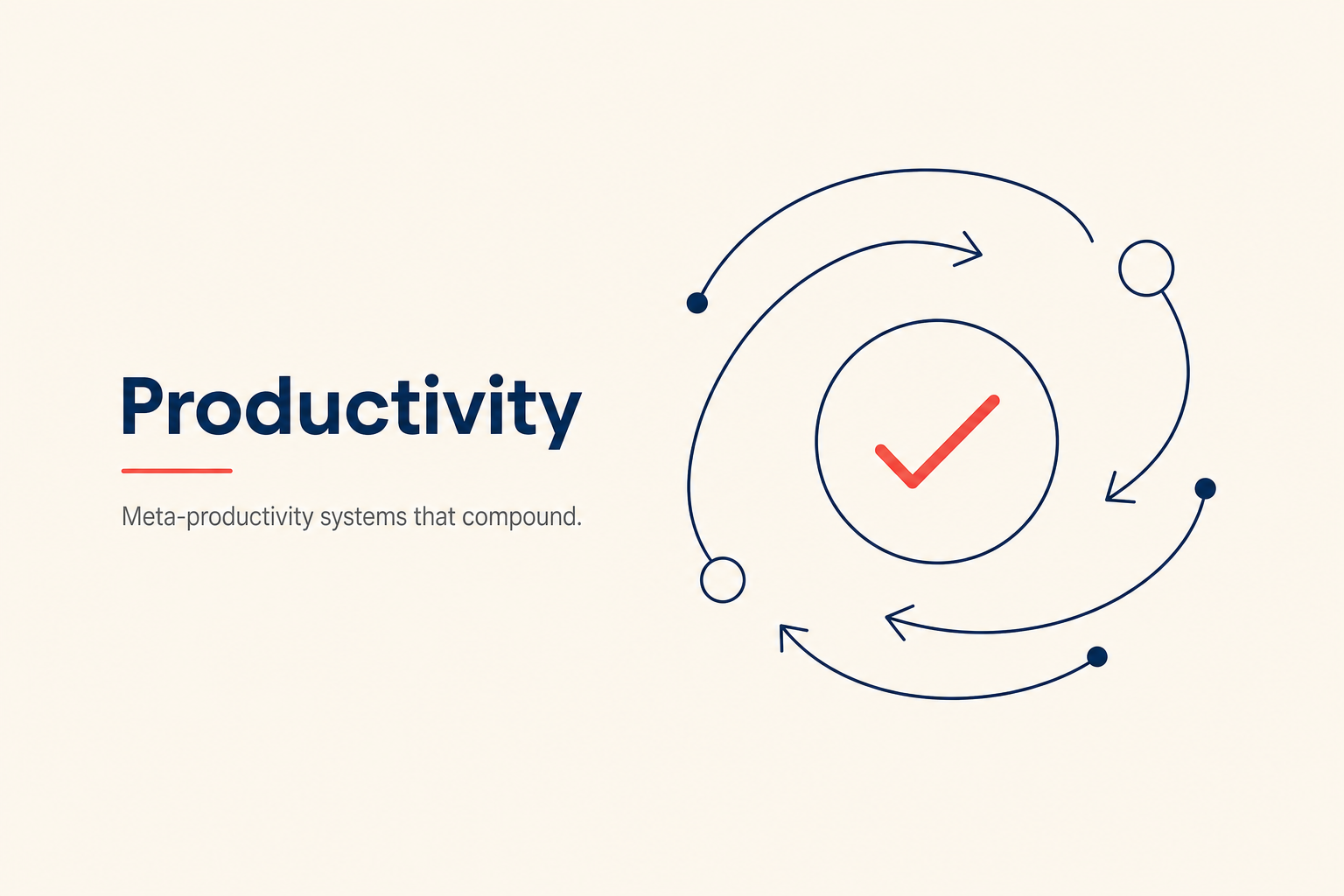 Productivity

Meta-productivity systems that compound.